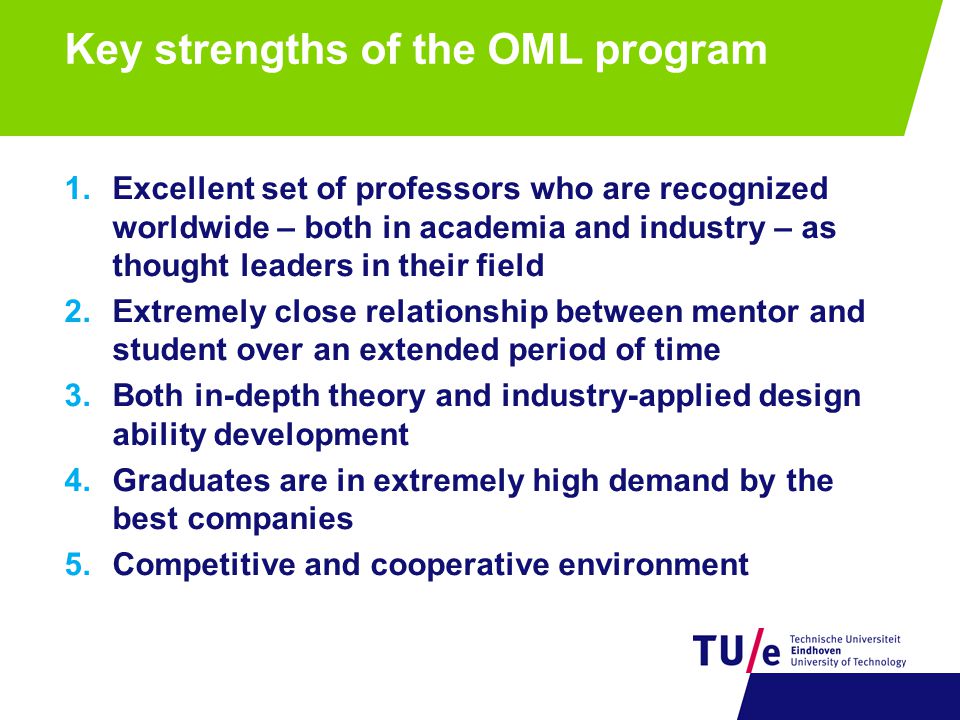 Key strengths of the OML program

1. Excellent set of professors who are recognized worldwide – both in academia and industry – as thought leaders in their field
2. Extremely close relationship between mentor and student over an extended period of time
3. Both in-depth theory and industry-applied design ability development
4. Graduates are in extremely high demand by the best companies
5. Competitive and cooperative environment

TU/e Technische Universiteit Eindhoven University of Technology